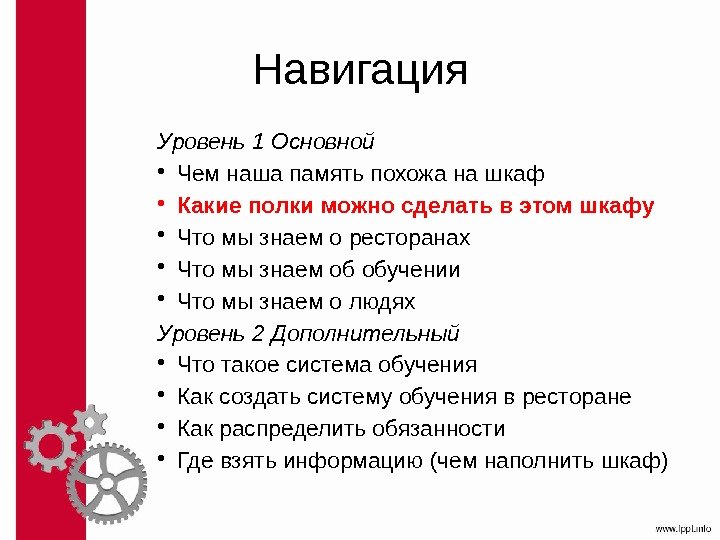 Навигация

Уровень 1 Основной

• Чем наша память похожа на шкаф
• Какие полки можно сделать в этом шкафу
• Что мы знаем о ресторанах
• Что мы знаем об обучении
• Что мы знаем о людях

Уровень 2 Дополнительный

• Что такое система обучения
• Как создать систему обучения в ресторане
• Как распределить обязанности
• Где взять информацию (чем наполнить шкаф)

www.lppt.info